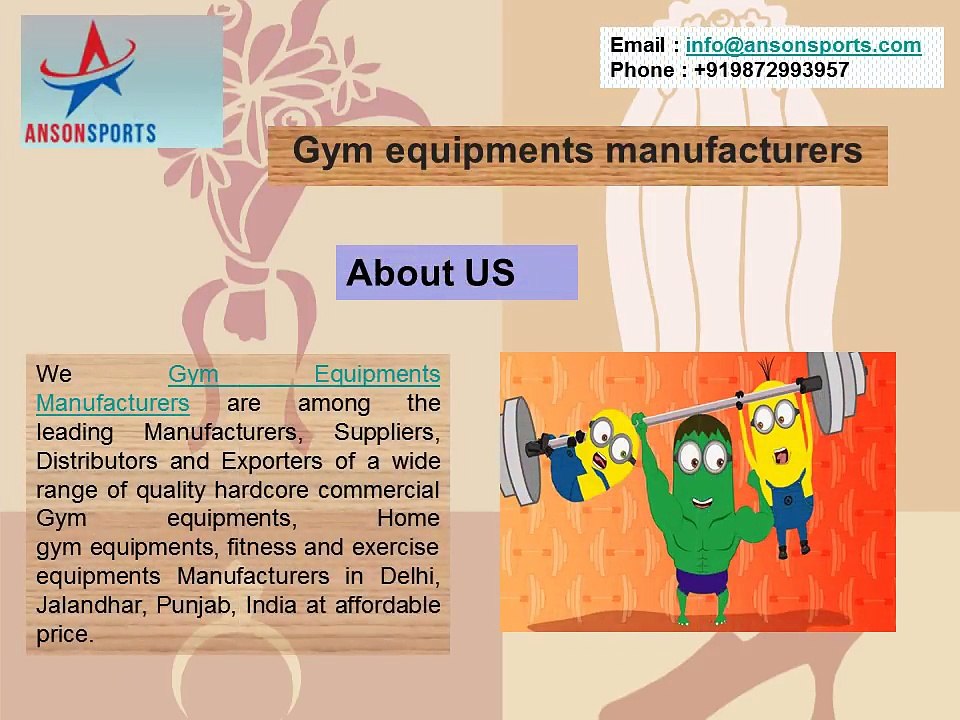 ANSONSPORTS

Email : info@ansonsports.com
Phone : +919872993957

Gym equipments manufacturers

About US

We Gym Equipments Manufacturers are among the leading Manufacturers, Suppliers, Distributors and Exporters of a wide range of quality hardcore commercial Gym equipments, Home gym equipments, fitness and exercise equipments Manufacturers in Delhi, Jalandhar, Punjab, India at affordable price.